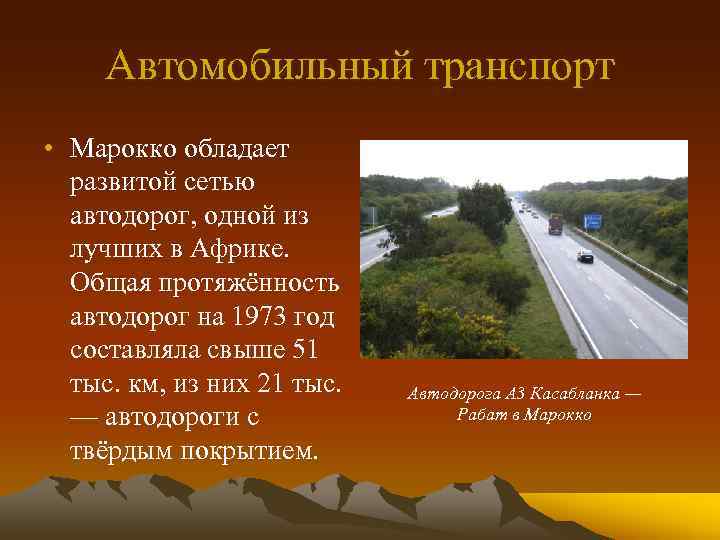 Автомобильный транспорт

• Марокко обладает развитой сетью автодорог, одной из лучших в Африке. Общая протяжённость автодорог на 1973 год составляла свыше 51 тыс. км, из них 21 тыс. — автодороги с твёрдым покрытием.

Автодорога А3 Касабланка — Рабат в Марокко